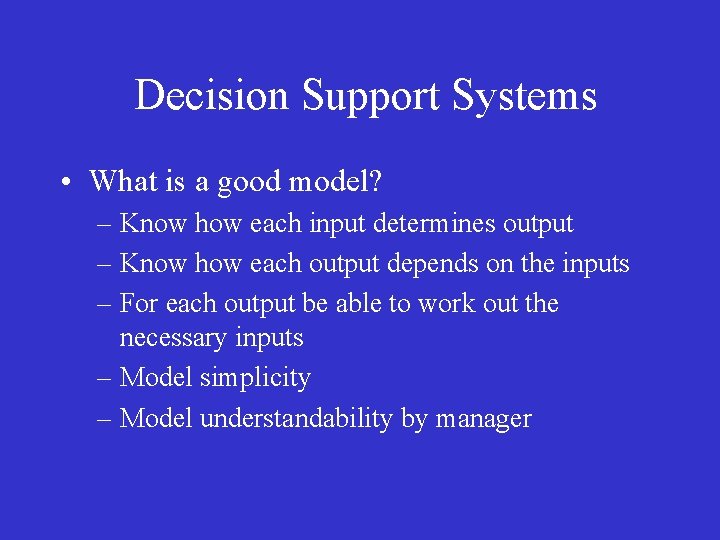 Decision Support Systems

• What is a good model?
– Know how each input determines output
– Know how each output depends on the inputs
– For each output be able to work out the necessary inputs
– Model simplicity
– Model understandability by manager